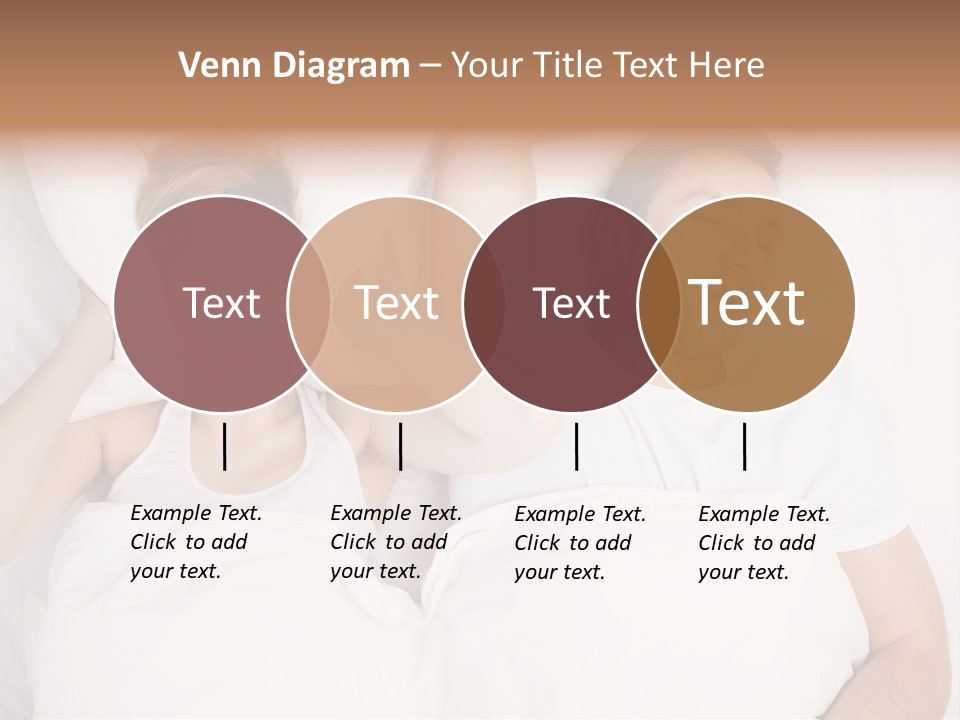 Venn Diagram – Your Title Text Here

Text

Text

Text

Text

Example Text. Click to add your text.

Example Text. Click to add your text.

Example Text. Click to add your text.

Example Text. Click to add your text.